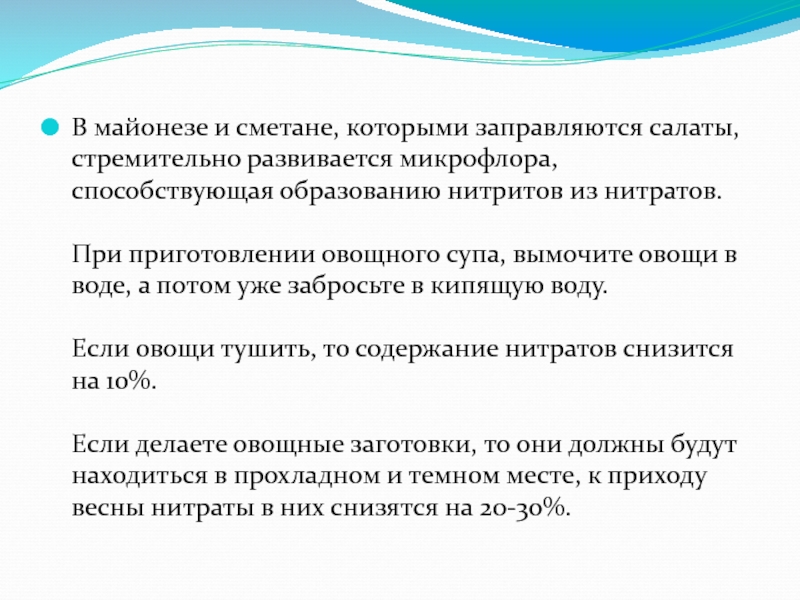 В майонезе и сметане, которыми заправляются салаты, стремительно развивается микрофлора, способствующая образованию нитритов из нитратов.

При приготовлении овощного супа, вымочите овощи в воде, а потом уже забросьте в кипящую воду.

Если овощи тушить, то содержание нитратов снизится на 10%.

Если делаете овощные заготовки, то они должны будут находиться в прохладном и темном месте, к приходу весны нитраты в них снизятся на 20-30%.